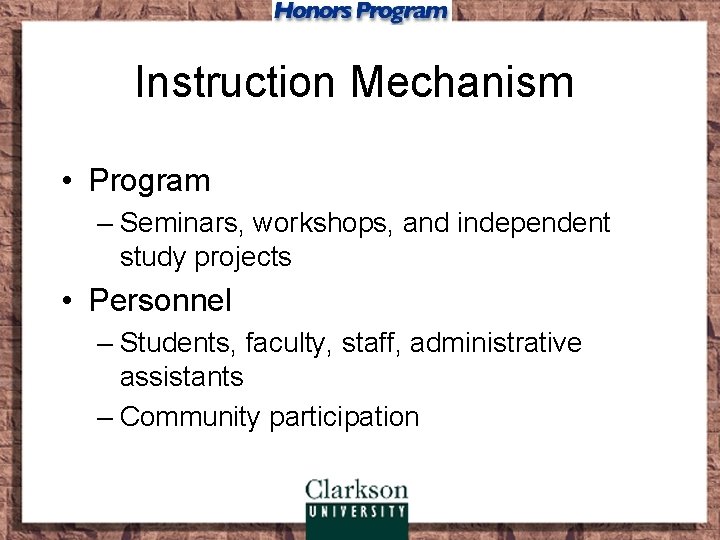 Honors Program

Instruction Mechanism

• Program
– Seminars, workshops, and independent study projects
• Personnel
– Students, faculty, staff, administrative assistants
– Community participation

Clarkson
UNIVERSITY